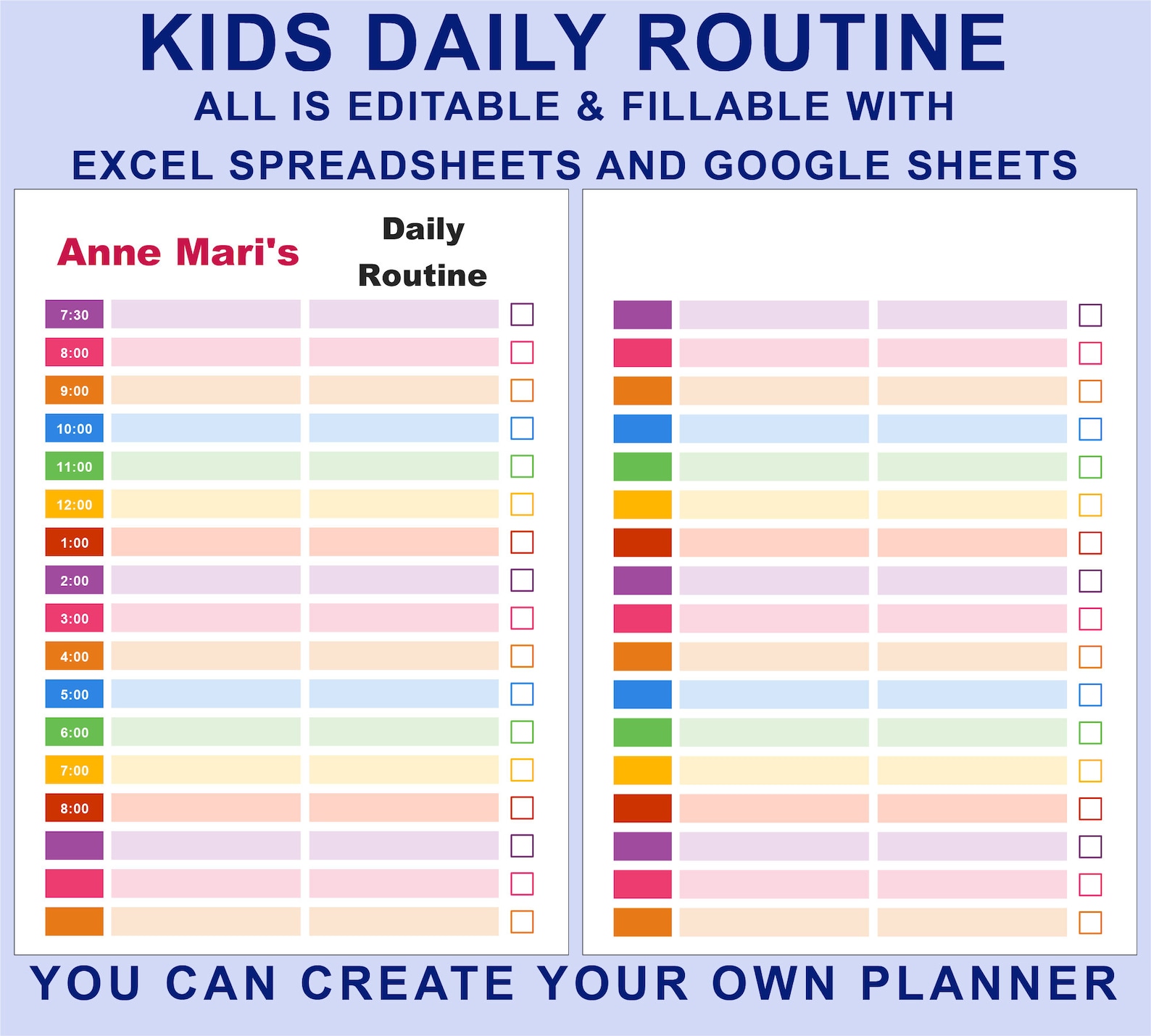 KIDS DAILY ROUTINE

ALL IS EDITABLE & FILLABLE WITH

EXCEL SPREADSHEETS AND GOOGLE SHEETS

Anne Mari's

Daily Routine

7:30
8:00
9:00
10:00
11:00
12:00
1:00
2:00
3:00
4:00
5:00
6:00
7:00
8:00

YOU CAN CREATE YOUR OWN PLANNER